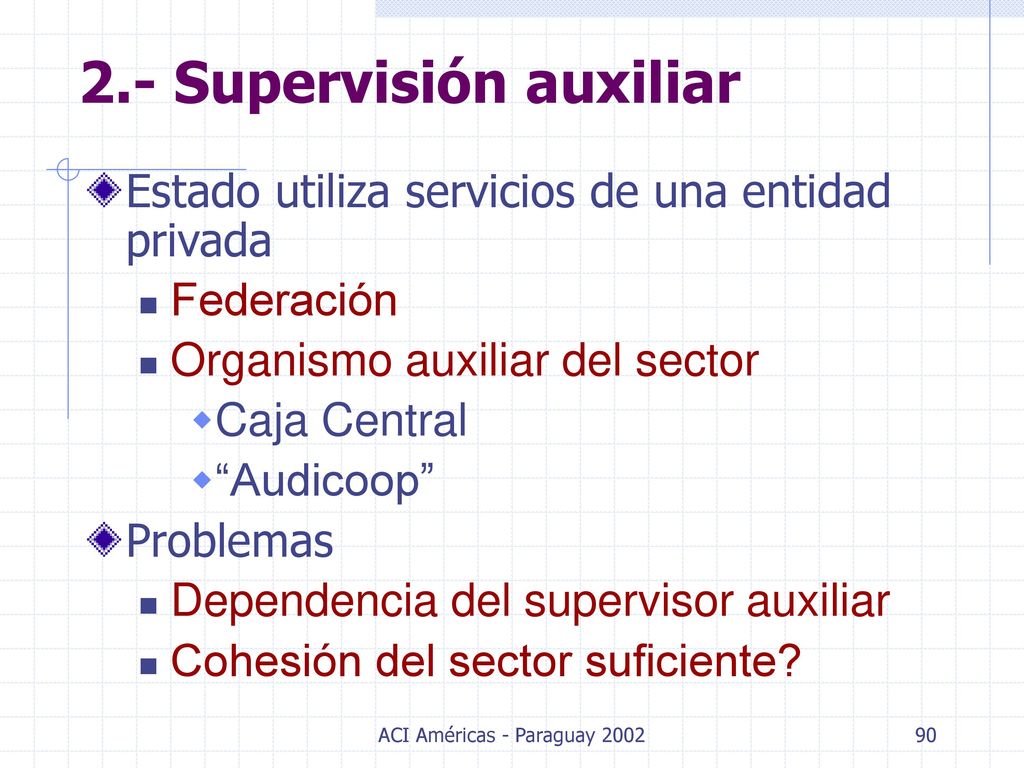 2.- Supervisión auxiliar

Estado utiliza servicios de una entidad privada

Federación

Organismo auxiliar del sector

Caja Central

“Audicoop”

Problemas

Dependencia del supervisor auxiliar

Cohesión del sector suficiente?

ACI Américas - Paraguay 2002

90